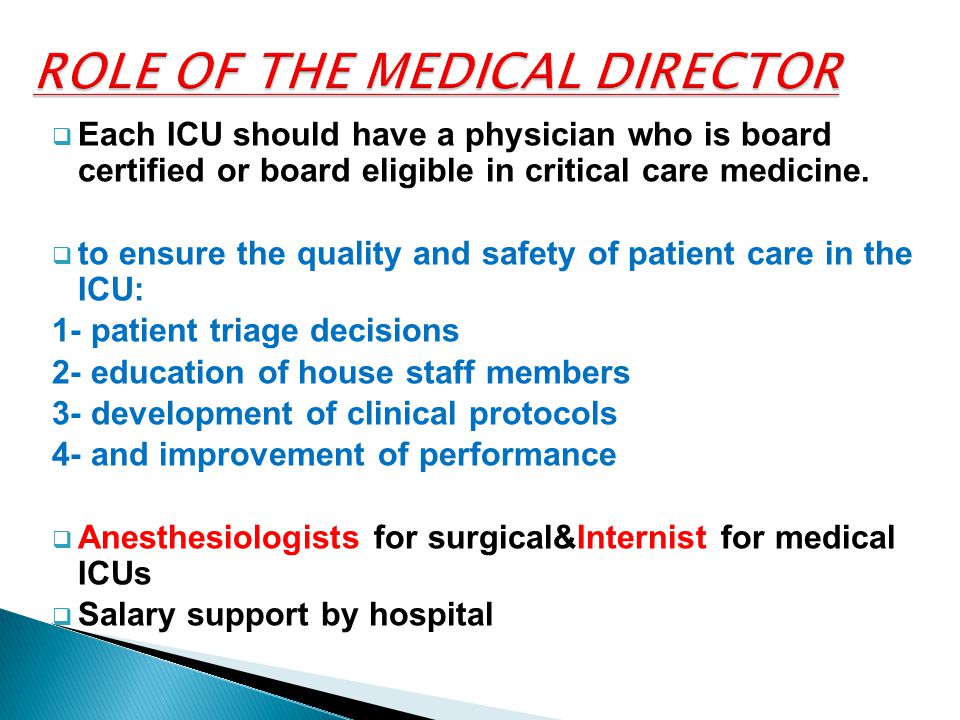 ROLE OF THE MEDICAL DIRECTOR

Each ICU should have a physician who is board certified or board eligible in critical care medicine.

to ensure the quality and safety of patient care in the ICU:

1- patient triage decisions
2- education of house staff members
3- development of clinical protocols
4- and improvement of performance

Anesthesiologists for surgical&Internist for medical ICUs

Salary support by hospital